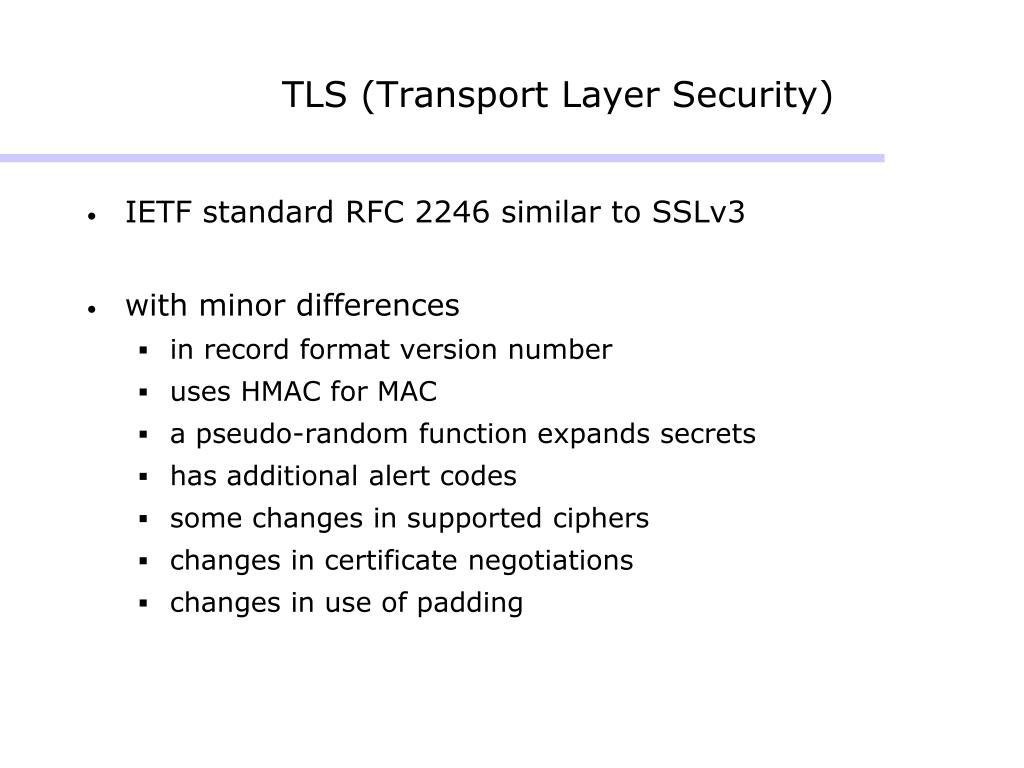 TLS (Transport Layer Security)

• IETF standard RFC 2246 similar to SSLv3

• with minor differences
  ▪ in record format version number
  ▪ uses HMAC for MAC
  ▪ a pseudo-random function expands secrets
  ▪ has additional alert codes
  ▪ some changes in supported ciphers
  ▪ changes in certificate negotiations
  ▪ changes in use of padding